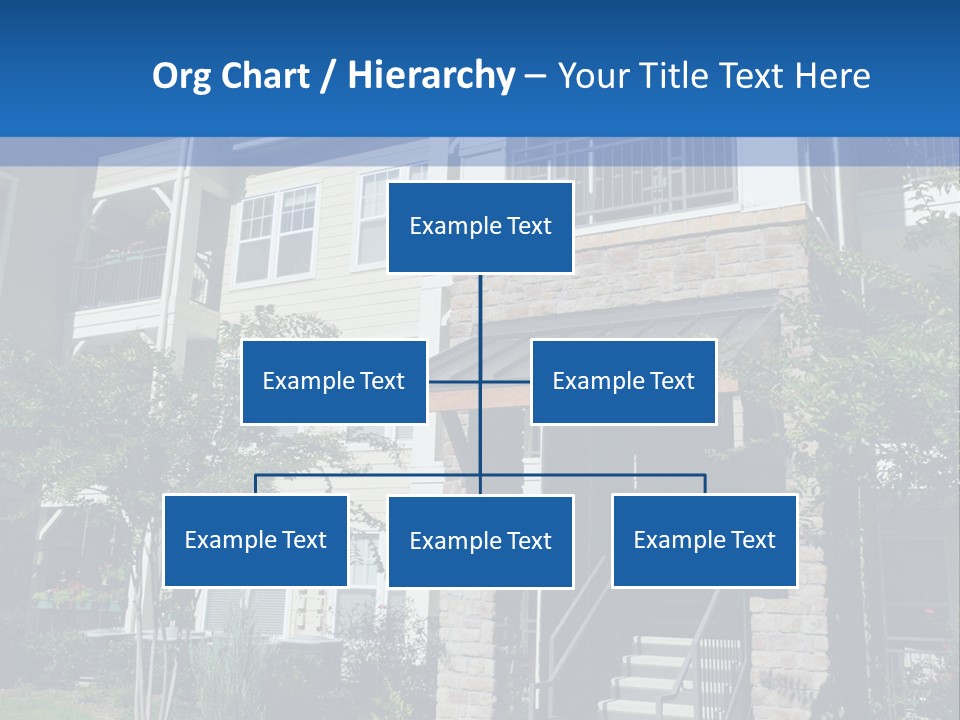 Org Chart / Hierarchy – Your Title Text Here

Example Text

Example Text

Example Text

Example Text

Example Text

Example Text